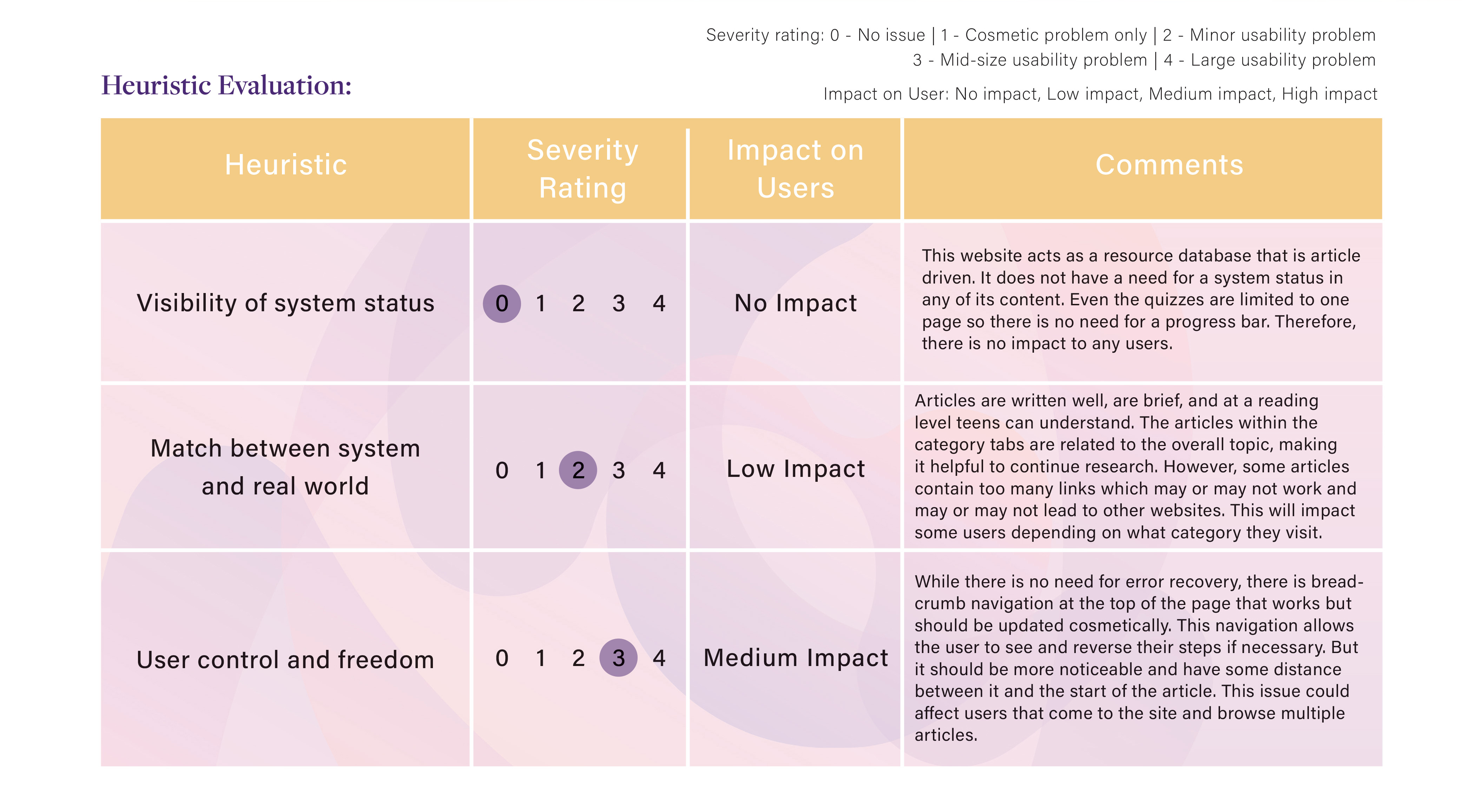 Severity rating: 0 - No issue | 1 - Cosmetic problem only | 2 - Minor usability problem
3 - Mid-size usability problem | 4 - Large usability problem

Heuristic Evaluation:

Impact on User: No impact, Low impact, Medium impact, High impact

| Heuristic | Severity Rating | Impact on Users | Comments |
|---|---|---|---|
| Visibility of system status | 0 1 2 3 4 | No Impact | This website acts as a resource database that is article driven. It does not have a need for a system status in any of its content. Even the quizzes are limited to one page so there is no need for a progress bar. Therefore, there is no impact to any users. |
| Match between system and real world | 0 1 2 3 4 | Low Impact | Articles are written well, are brief, and at a reading level teens can understand. The articles within the category tabs are related to the overall topic, making it helpful to continue research. However, some articles contain too many links which may or may not work and may or may not lead to other websites. This will impact some users depending on what category they visit. |
| User control and freedom | 0 1 2 3 4 | Medium Impact | While there is no need for error recovery, there is breadcrumb navigation at the top of the page that works but should be updated cosmetically. This navigation allows the user to see and reverse their steps if necessary. But it should be more noticeable and have some distance between it and the start of the article. This issue could affect users that come to the site and browse multiple articles. |